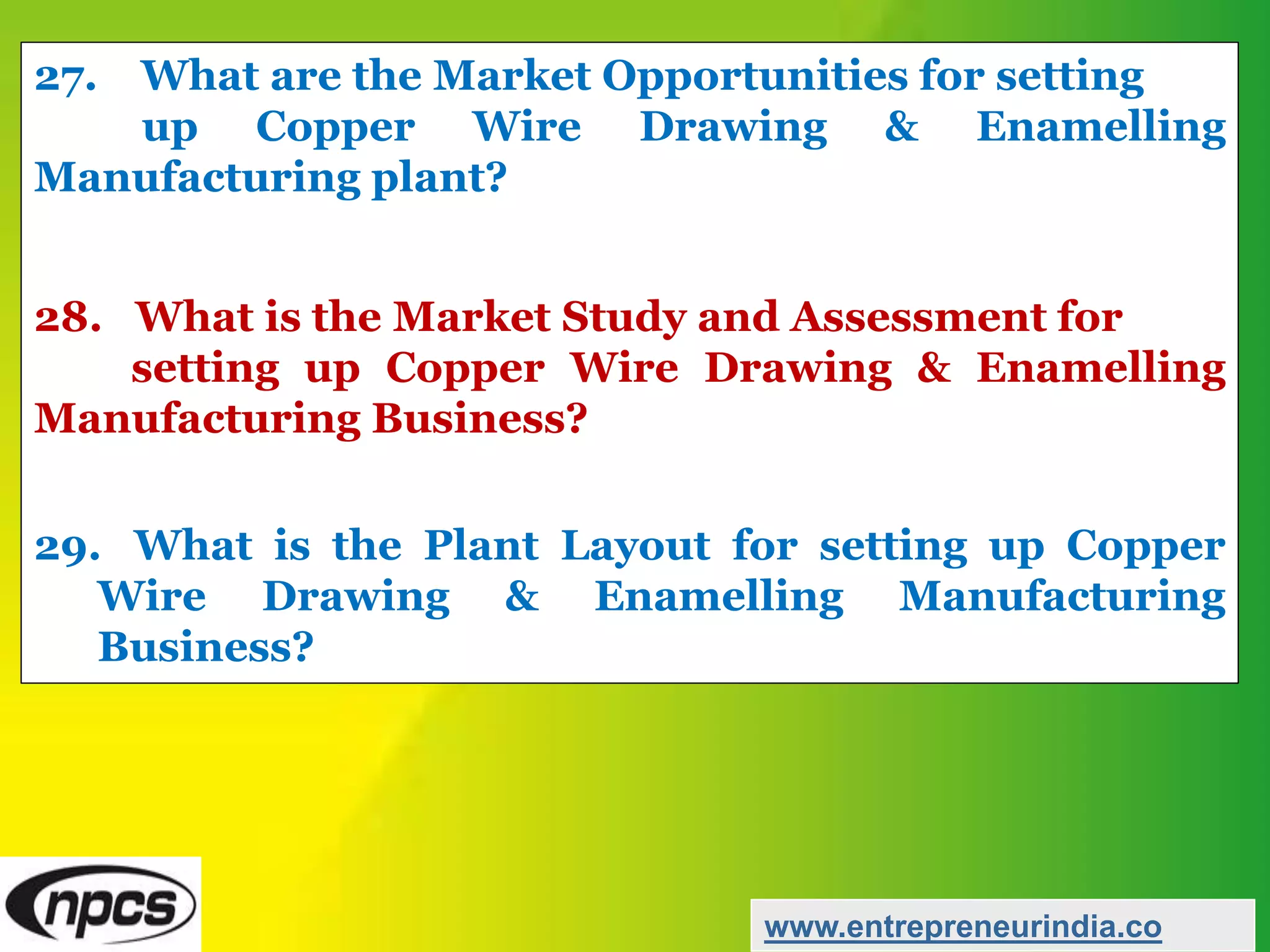 27. What are the Market Opportunities for setting up Copper Wire Drawing & Enamelling Manufacturing plant?

28. What is the Market Study and Assessment for setting up Copper Wire Drawing & Enamelling Manufacturing Business?

29. What is the Plant Layout for setting up Copper Wire Drawing & Enamelling Manufacturing Business?

npcs

www.entrepreneurindia.co